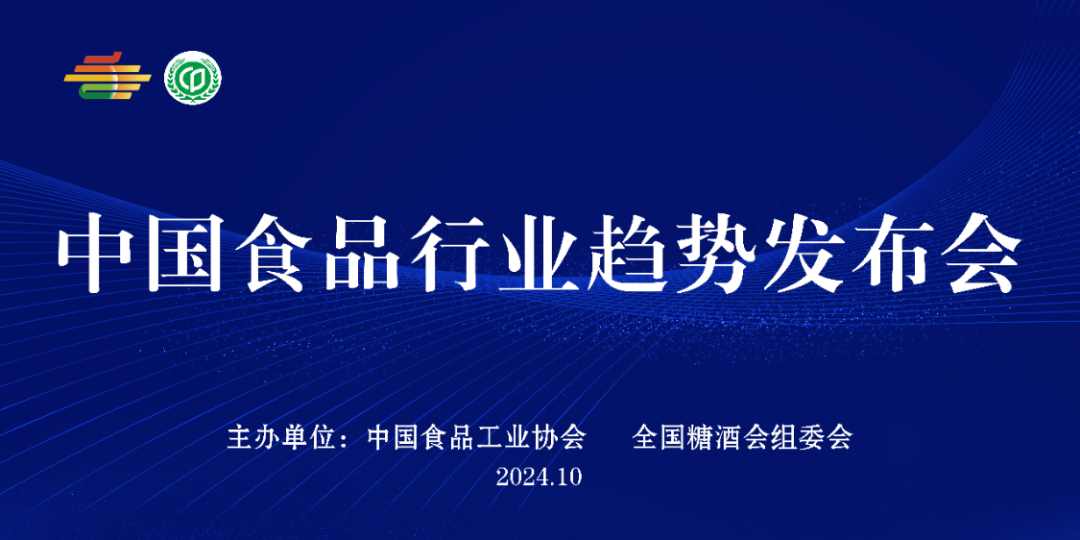 中国食品行业趋势发布会

主办单位：中国食品工业协会　　全国糖酒会组委会
2024.10